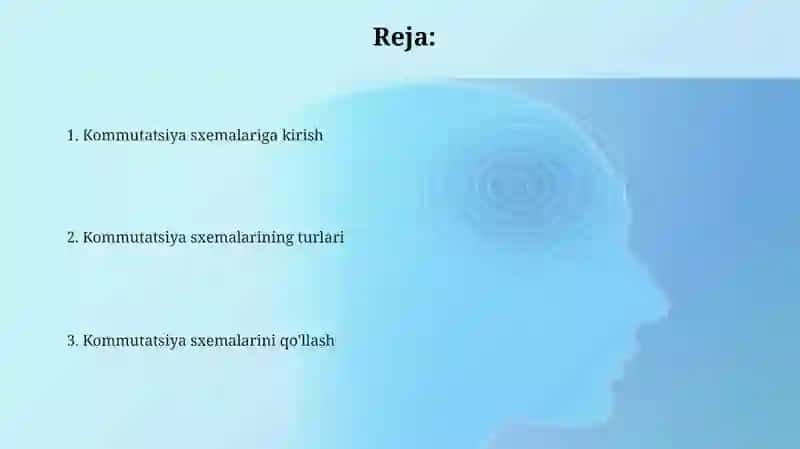 Reja:

1. Kommutatsiya sxemalariga kirish

2. Kommutatsiya sxemalarining turlari

3. Kommutatsiya sxemalarini qo'llash